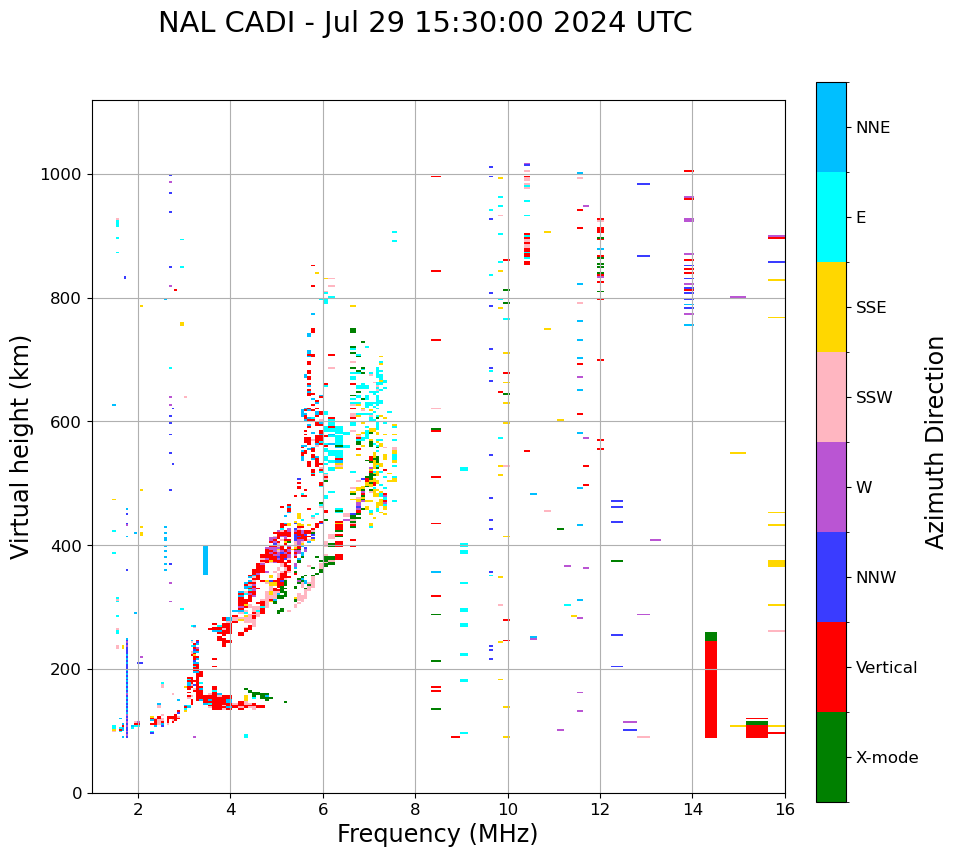 NAL CADI - Jul 29 15:30:00 2024 UTC

Virtual height (km)

1000
800
600
400
200
0

2
4
6
8
10
12
14
16

Frequency (MHz)

NNE
E
SSE
SSW
W
NNW
Vertical
X-mode

Azimuth Direction